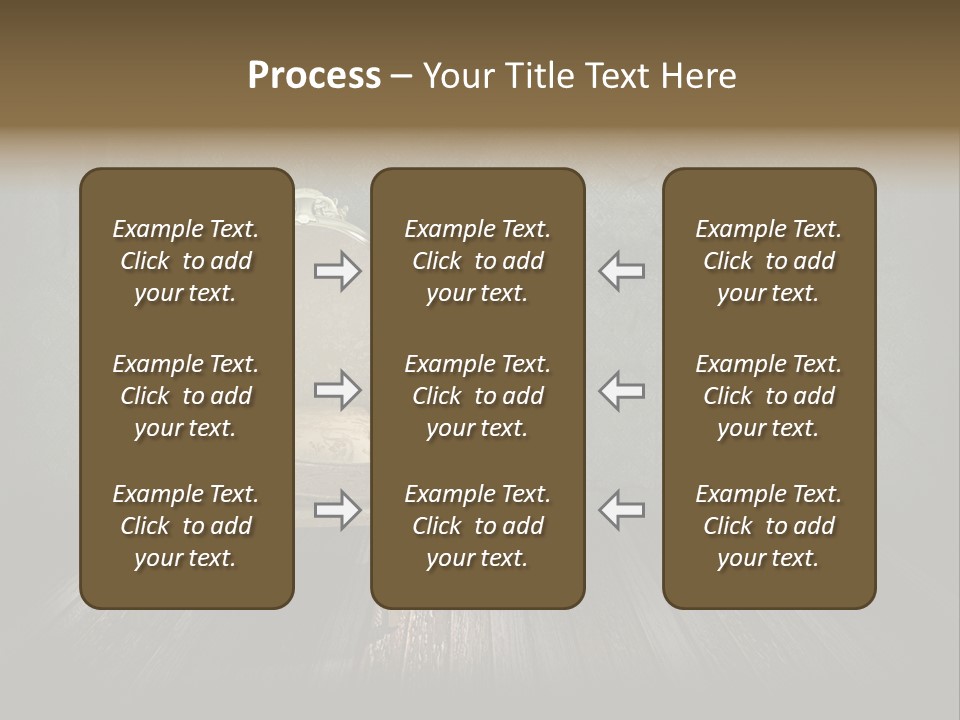 Process – Your Title Text Here

Example Text. Click to add your text.

Example Text. Click to add your text.

Example Text. Click to add your text.

Example Text. Click to add your text.

Example Text. Click to add your text.

Example Text. Click to add your text.

Example Text. Click to add your text.

Example Text. Click to add your text.

Example Text. Click to add your text.